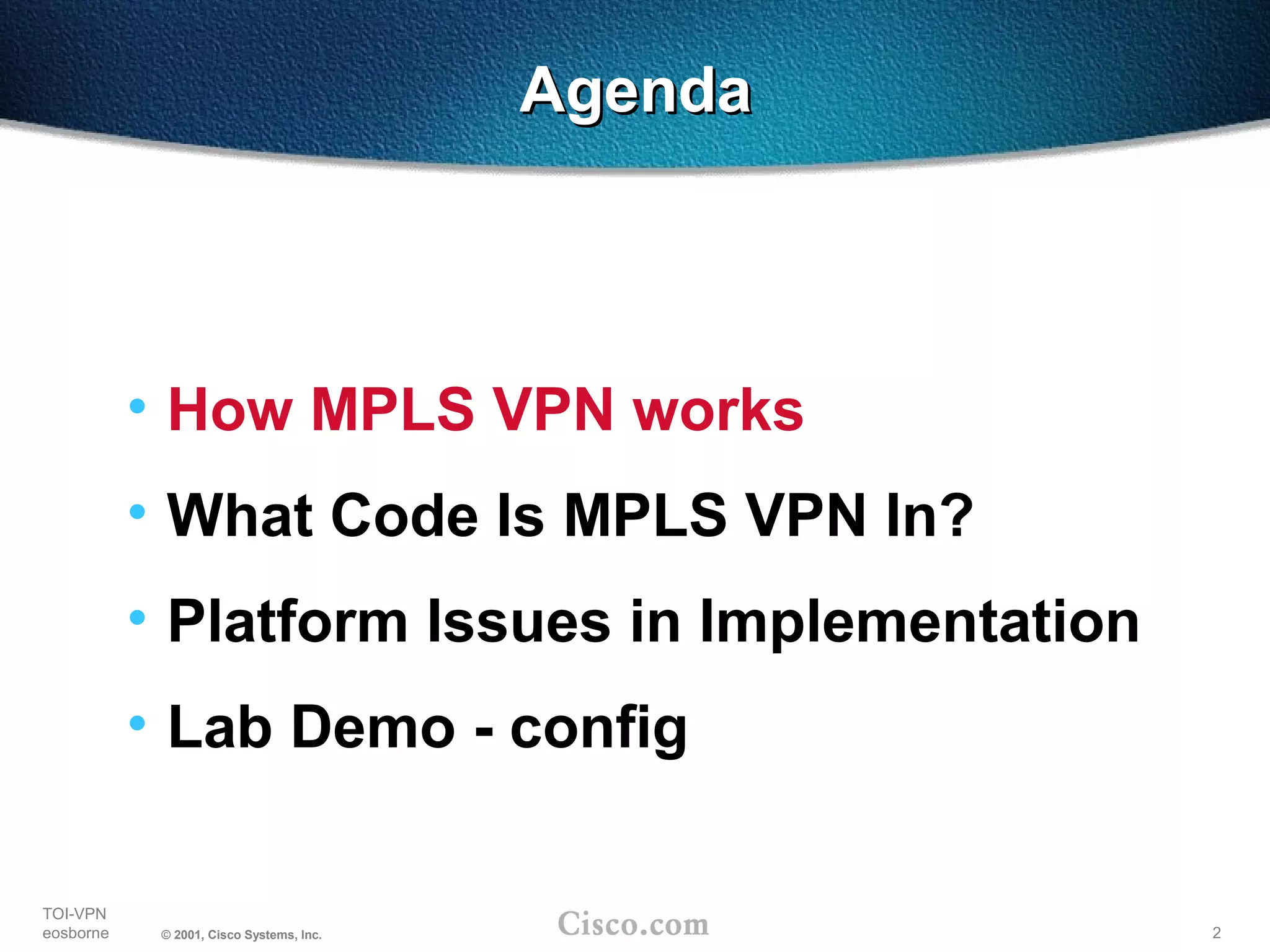 Agenda

• How MPLS VPN works

• What Code Is MPLS VPN In?

• Platform Issues in Implementation

• Lab Demo - config

TOI-VPN
eosborne

© 2001, Cisco Systems, Inc.

Cisco.com

2